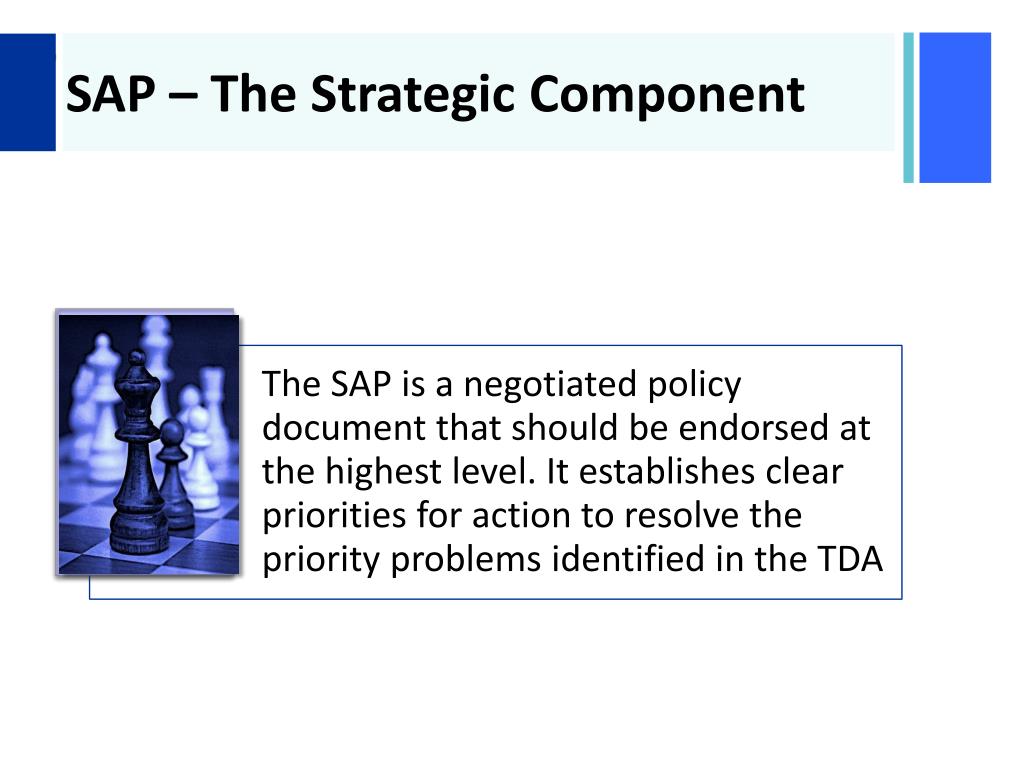 SAP – The Strategic Component

The SAP is a negotiated policy document that should be endorsed at the highest level. It establishes clear priorities for action to resolve the priority problems identified in the TDA